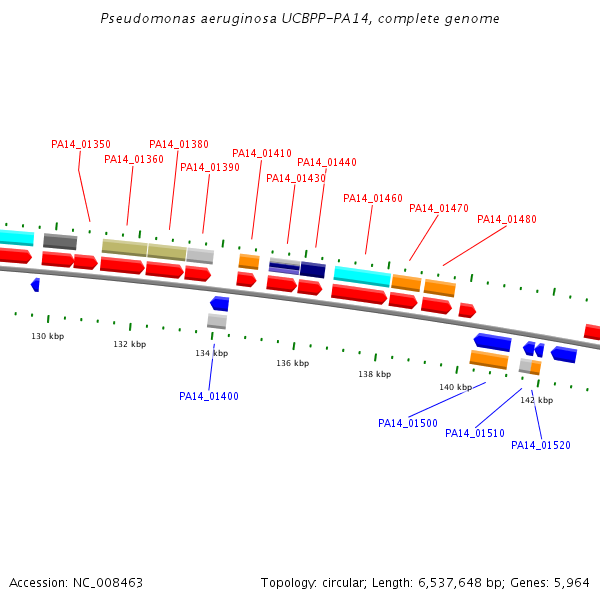 Pseudomonas aeruginosa UCBPP-PA14, complete genome

PA14_01350
PA14_01360
PA14_01380
PA14_01390
PA14_01410
PA14_01430
PA14_01440
PA14_01460
PA14_01470
PA14_01480

130 kbp
132 kbp
134 kbp
136 kbp
138 kbp
140 kbp
142 kbp

PA14_01400
PA14_01500
PA14_01510
PA14_01520

Accession: NC_008463

Topology: circular; Length: 6,537,648 bp; Genes: 5,964